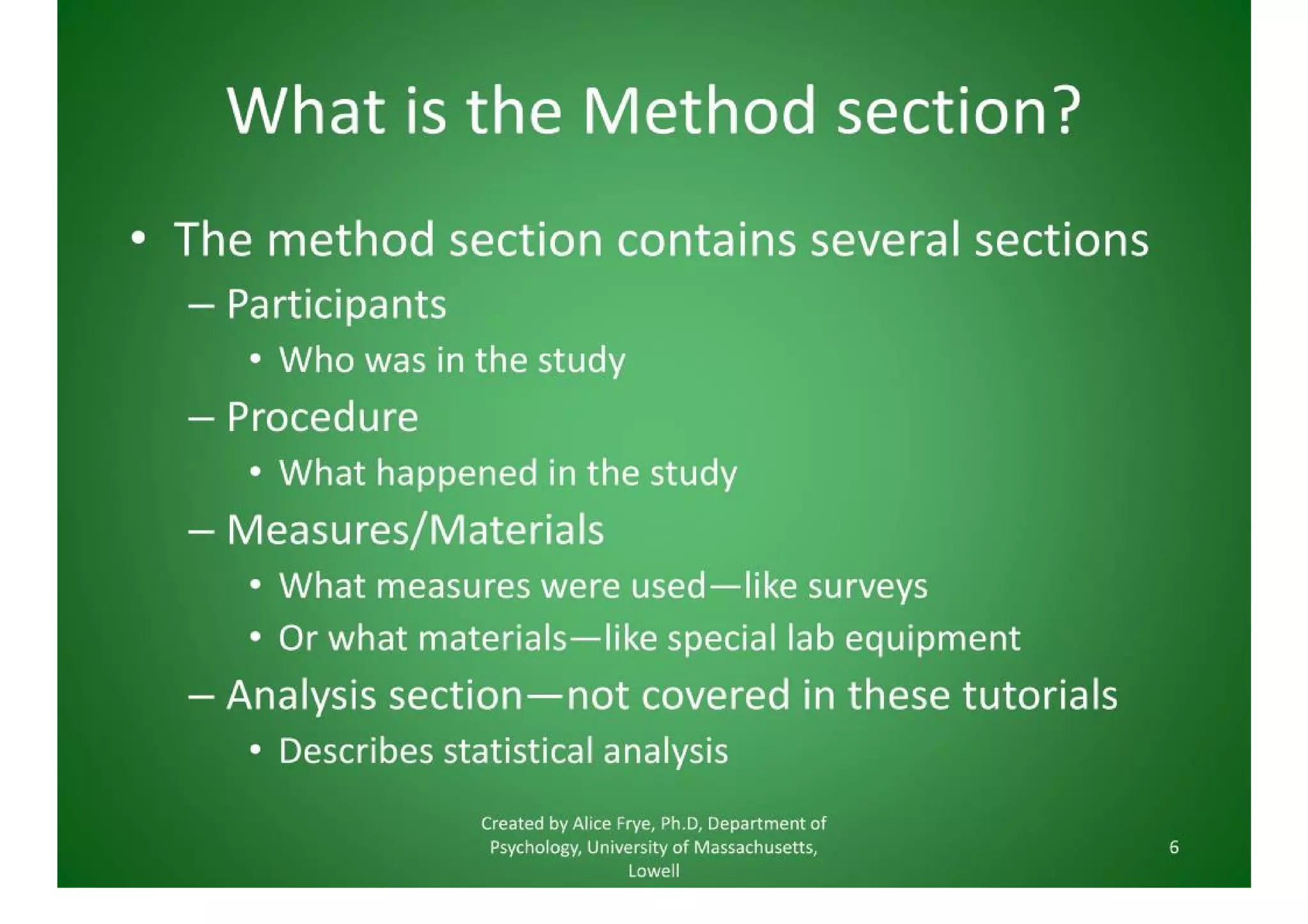 What is the Method section?

• The method section contains several sections
– Participants
• Who was in the study
– Procedure
• What happened in the study
– Measures/Materials
• What measures were used—like surveys
• Or what materials—like special lab equipment
– Analysis section—not covered in these tutorials
• Describes statistical analysis

Created by Alice Frye, Ph.D, Department of Psychology, University of Massachusetts, Lowell

6